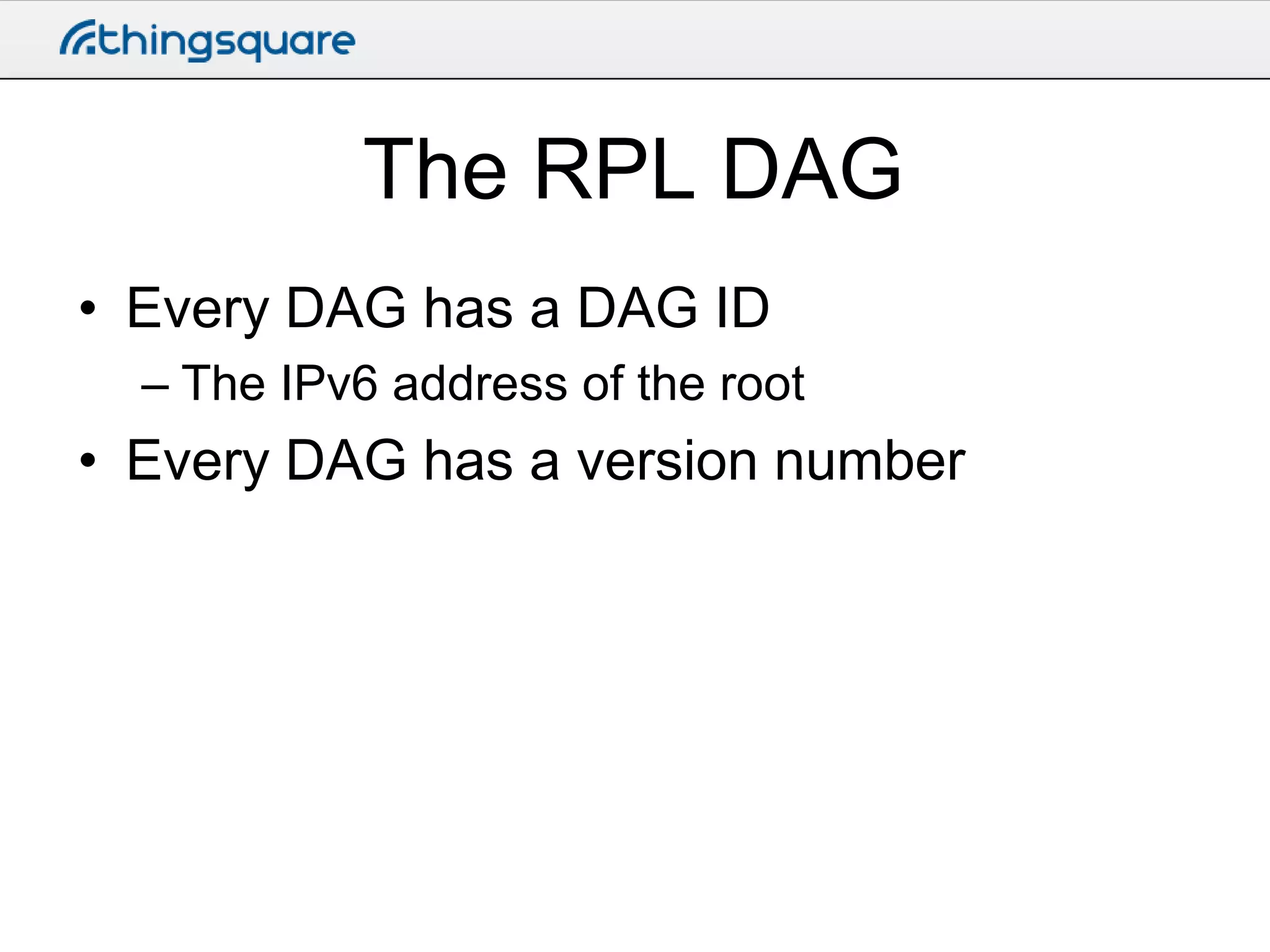 thingsquare

The RPL DAG

• Every DAG has a DAG ID
– The IPv6 address of the root
• Every DAG has a version number